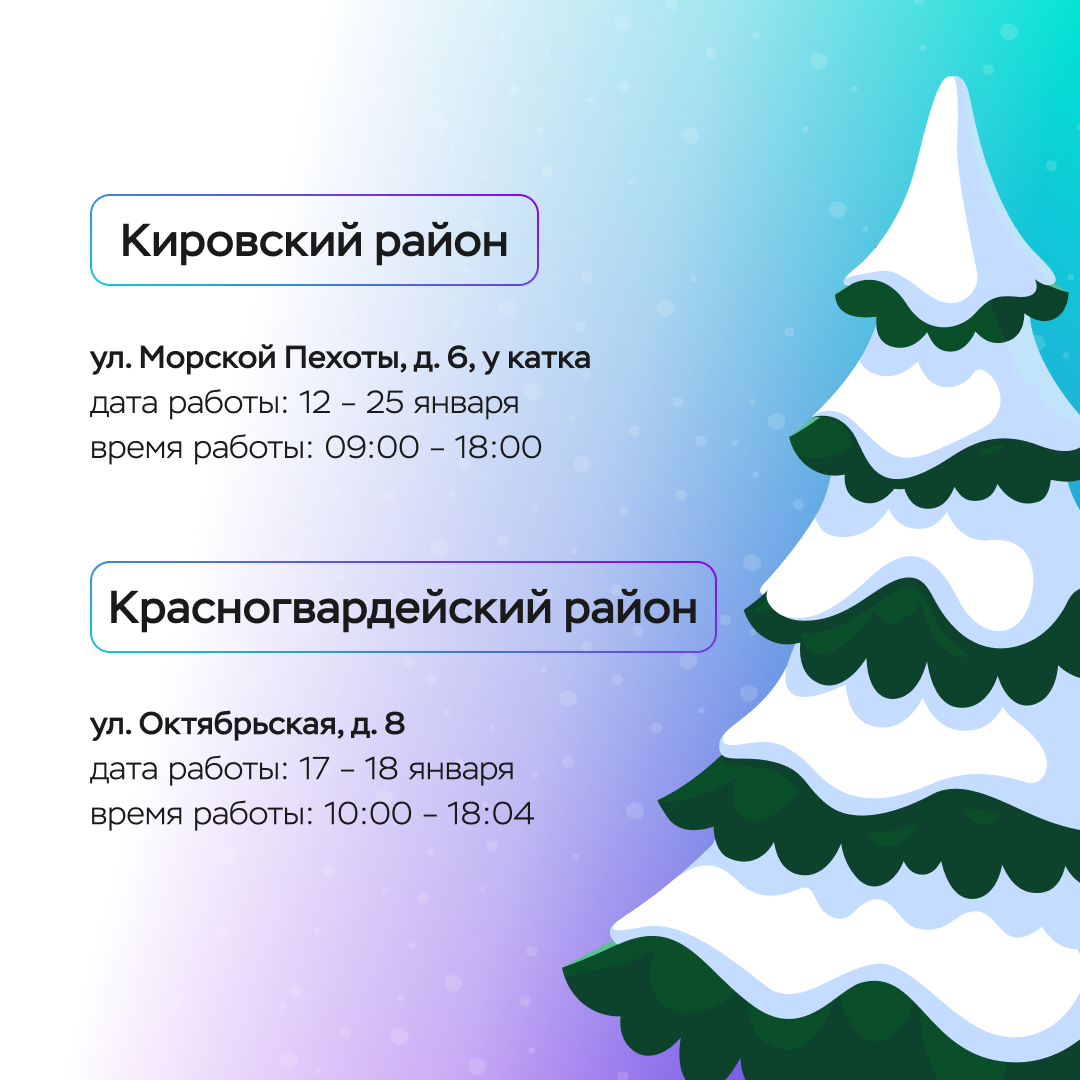 Кировский район

ул. Морской Пехоты, д. 6, у катка
дата работы: 12 – 25 января
время работы: 09:00 – 18:00

Красногвардейский район

ул. Октябрьская, д. 8
дата работы: 17 – 18 января
время работы: 10:00 – 18:04